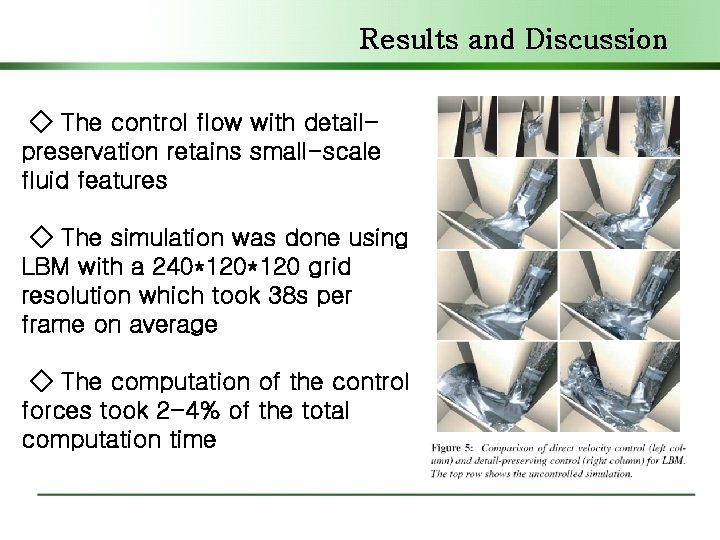 Results and Discussion

◇ The control flow with detail-preservation retains small-scale fluid features

◇ The simulation was done using LBM with a 240*120*120 grid resolution which took 38s per frame on average

◇ The computation of the control forces took 2-4% of the total computation time

Figure 5: Comparison of direct velocity control (left column) and detail-preserving control (right column) for LBM. The top row shows the uncontrolled simulation.